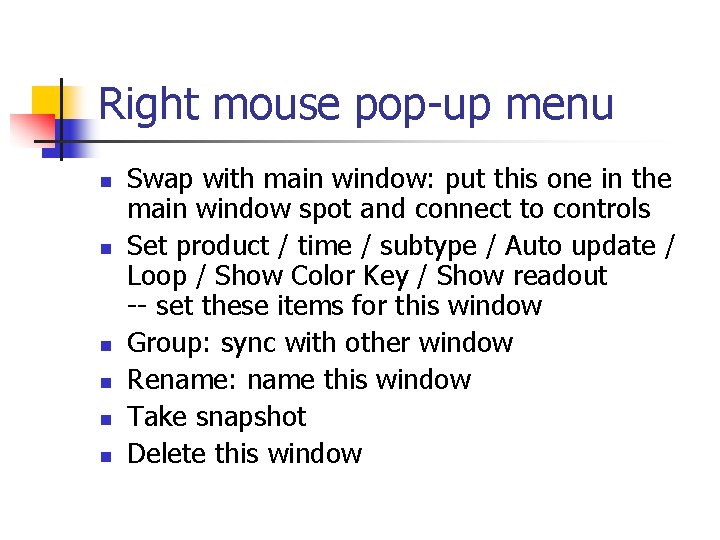 Right mouse pop-up menu

- Swap with main window: put this one in the main window spot and connect to controls
- Set product / time / subtype / Auto update / Loop / Show Color Key / Show readout -- set these items for this window
- Group: sync with other window
- Rename: name this window
- Take snapshot
- Delete this window